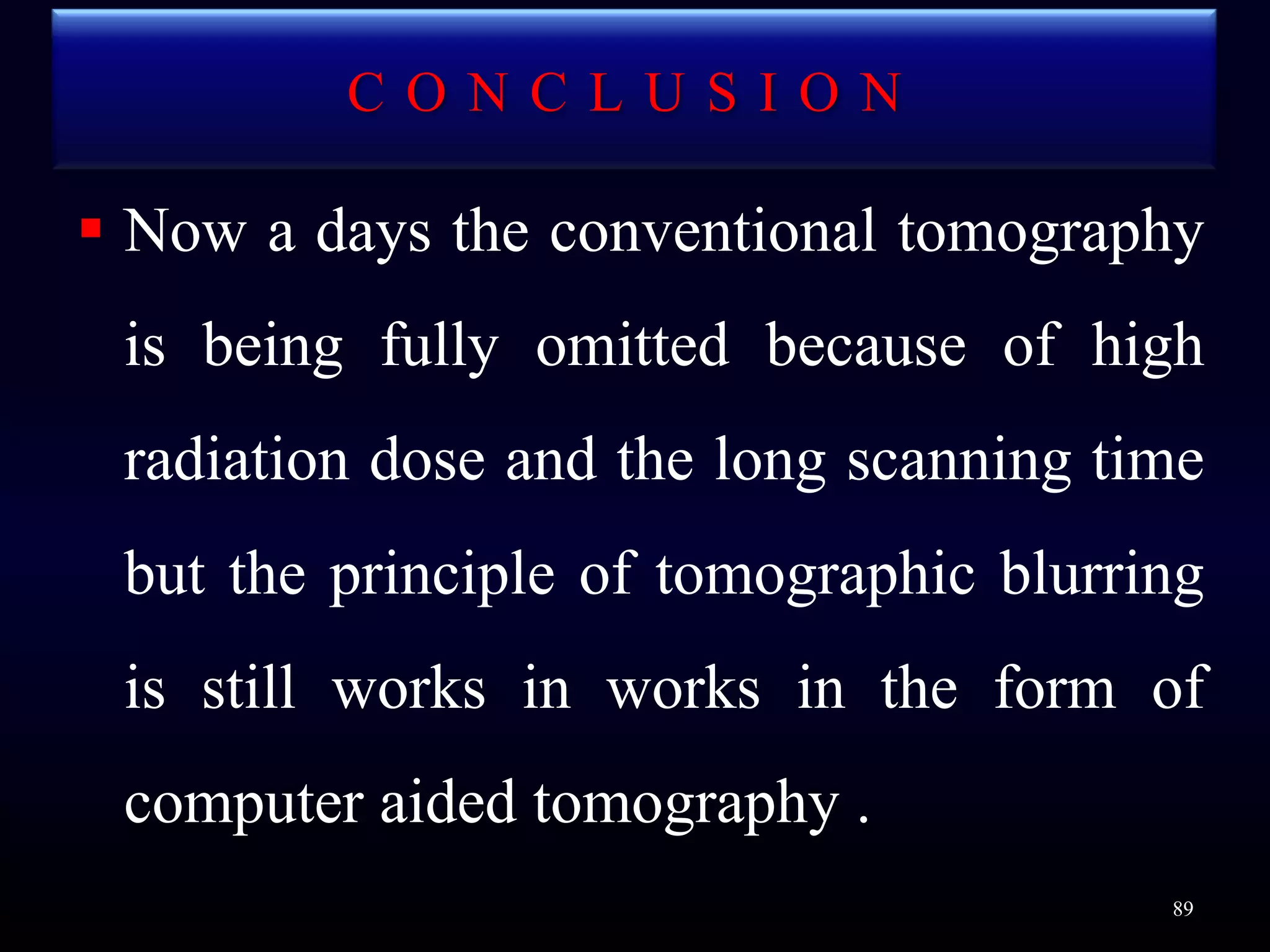 C O N C L U S I O N

• Now a days the conventional tomography is being fully omitted because of high radiation dose and the long scanning time but the principle of tomographic blurring is still works in works in the form of computer aided tomography .

89